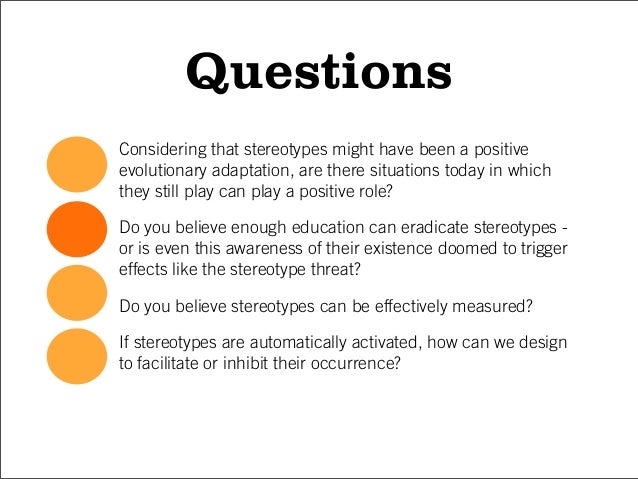 Questions

Considering that stereotypes might have been a positive evolutionary adaptation, are there situations today in which they still play can play a positive role?

Do you believe enough education can eradicate stereotypes - or is even this awareness of their existence doomed to trigger effects like the stereotype threat?

Do you believe stereotypes can be effectively measured?

If stereotypes are automatically activated, how can we design to facilitate or inhibit their occurrence?